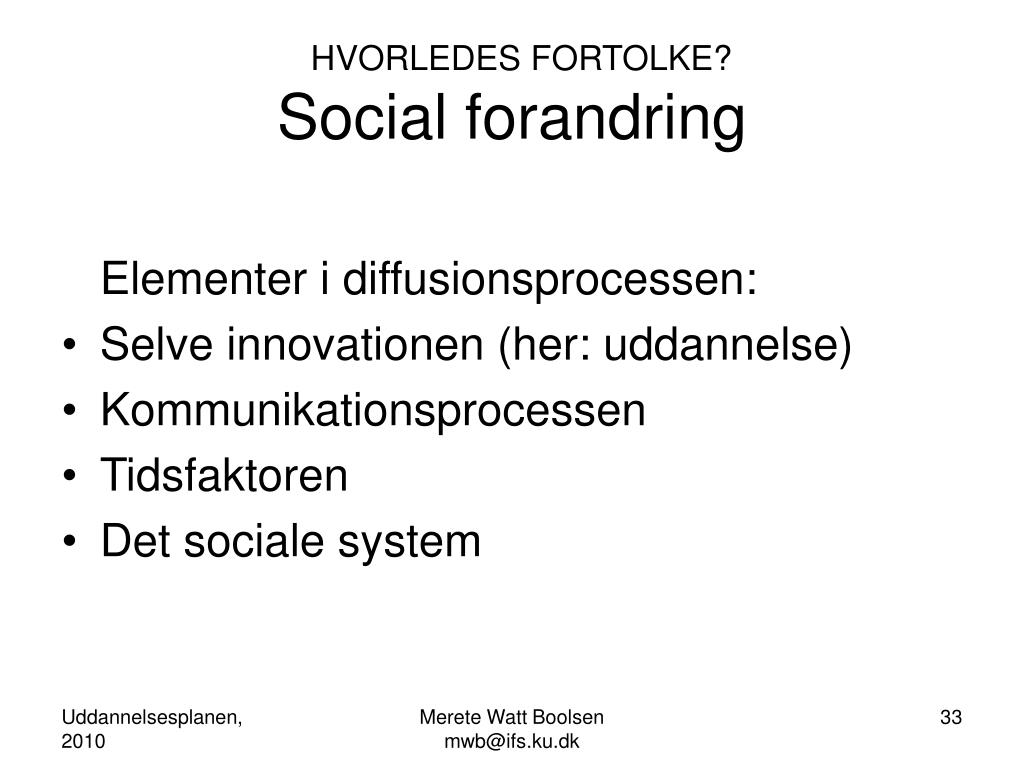 HVORLEDES FORTOLKE?
Social forandring

Elementer i diffusionsprocessen:
• Selve innovationen (her: uddannelse)
• Kommunikationsprocessen
• Tidsfaktoren
• Det sociale system

Uddannelsesplanen, 2010

Merete Watt Boolsen
mwb@ifs.ku.dk

33